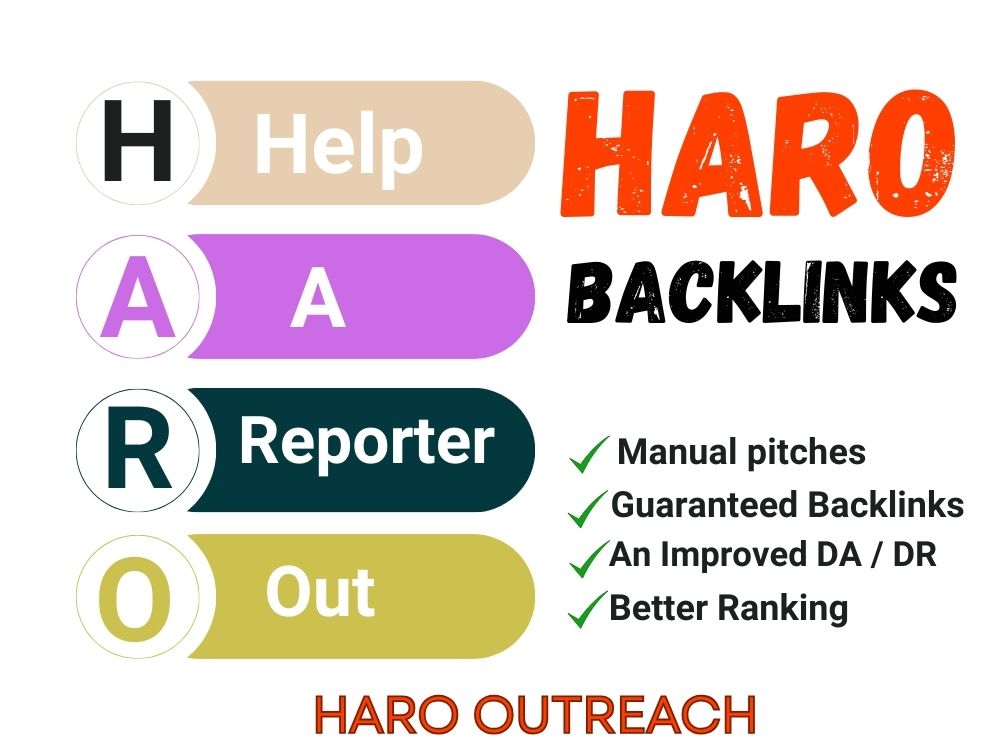 H Help

A A

R Reporter

O Out

HARO

BACKLINKS

✓ Manual pitches
✓ Guaranteed Backlinks
✓ An Improved DA / DR
✓ Better Ranking

HARO OUTREACH